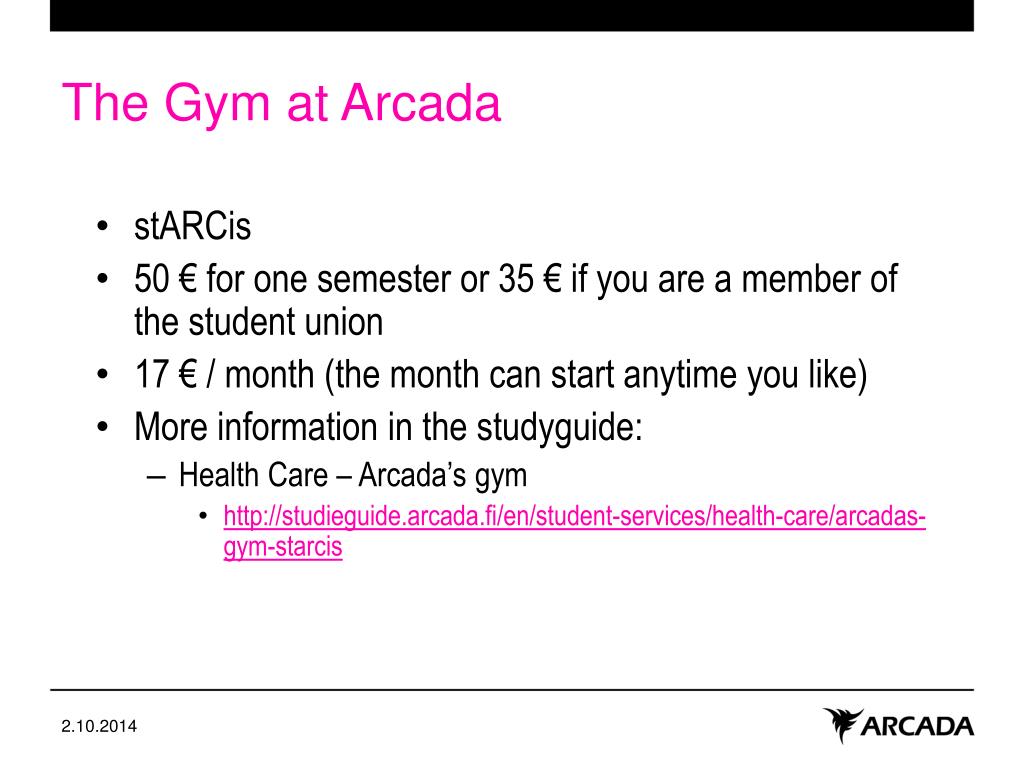 The Gym at Arcada

• stARCis
• 50 € for one semester or 35 € if you are a member of the student union
• 17 € / month (the month can start anytime you like)
• More information in the studyguide:
  – Health Care – Arcada's gym
    • http://studieguide.arcada.fi/en/student-services/health-care/arcadas-gym-starcis

2.10.2014

ARCADA